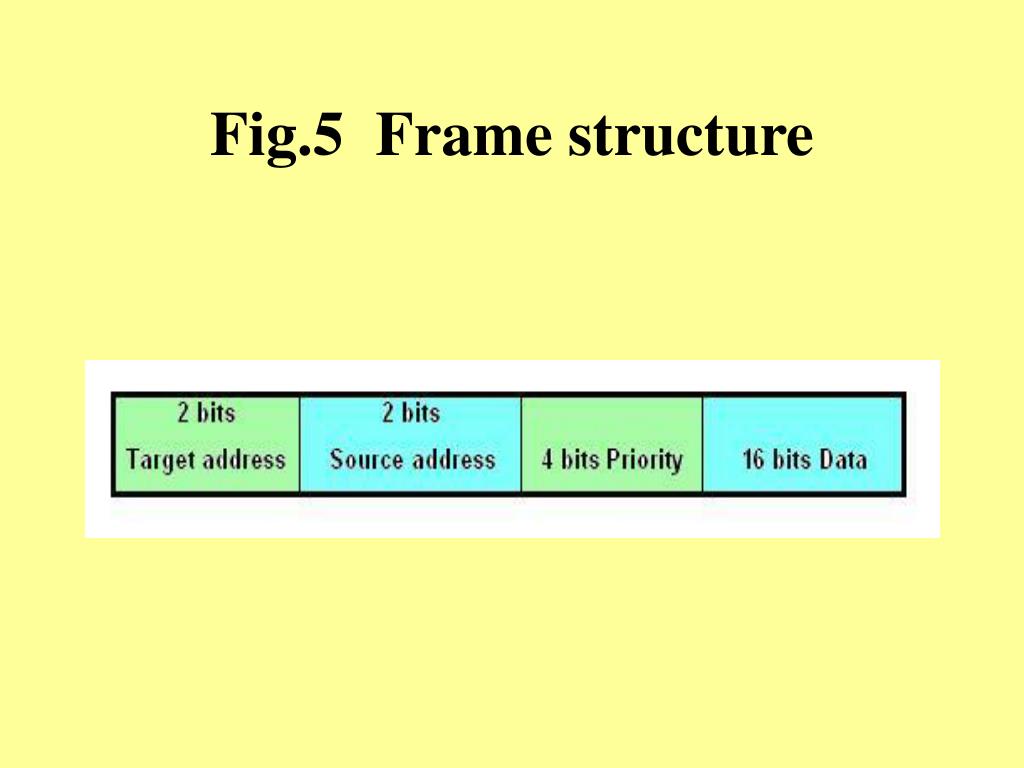 Fig.5  Frame structure

| 2 bits Target address | 2 bits Source address | 4 bits Priority | 16 bits Data |
|---|---|---|---|